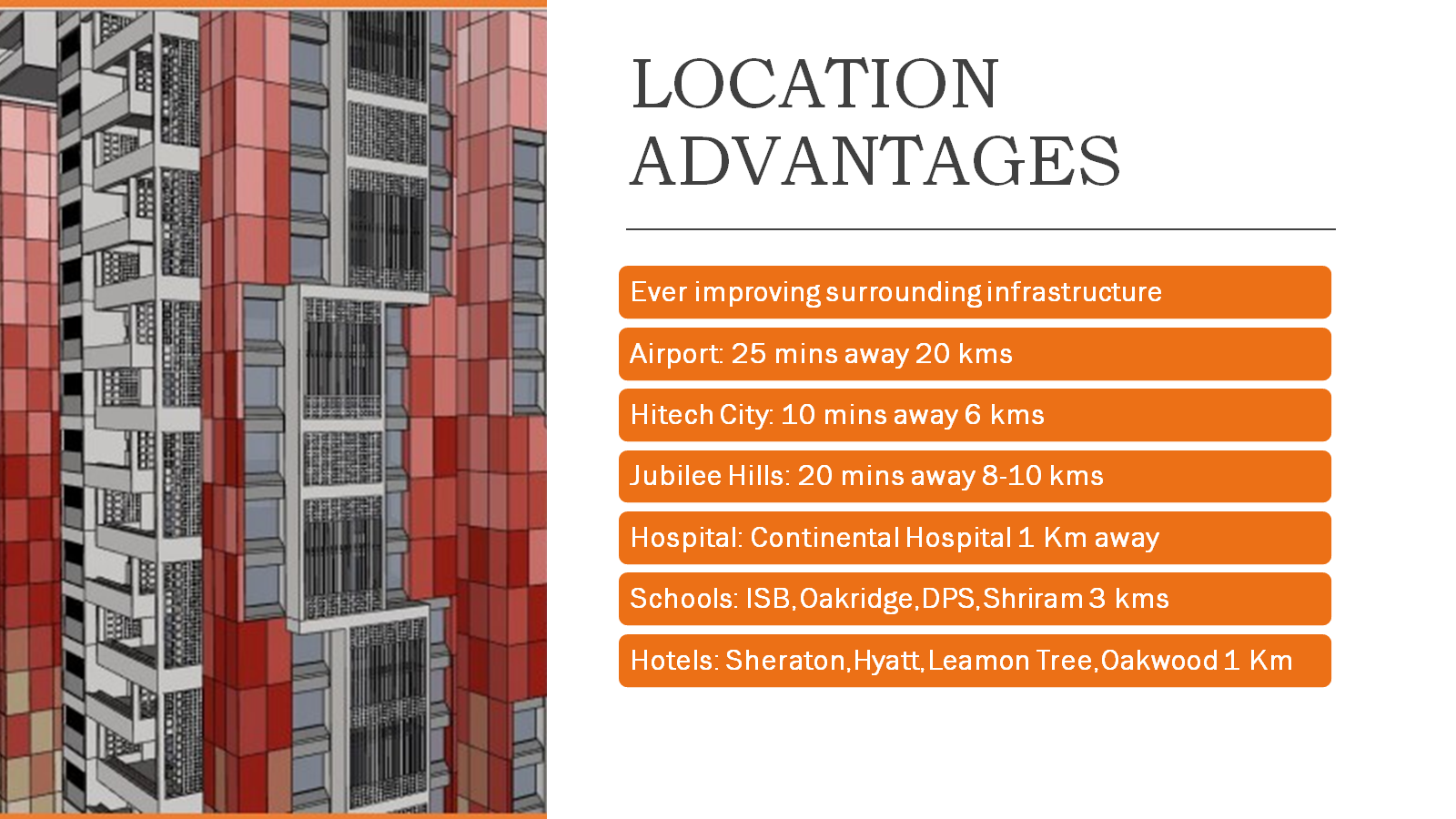 LOCATION ADVANTAGES

Ever improving surrounding infrastructure

Airport: 25 mins away 20 kms

Hitech City: 10 mins away 6 kms

Jubilee Hills: 20 mins away 8-10 kms

Hospital: Continental Hospital 1 Km away

Schools: ISB,Oakridge,DPS,Shriram 3 kms

Hotels: Sheraton,Hyatt,Leamon Tree,Oakwood 1 Km